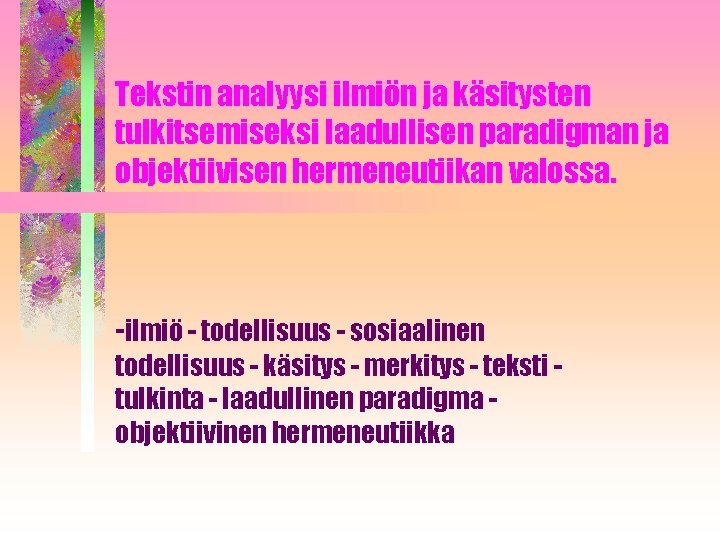 Tekstin analyysi ilmiön ja käsitysten tulkitsemiseksi laadullisen paradigman ja objektiivisen hermeneutiikan valossa.

-ilmiö - todellisuus - sosiaalinen todellisuus - käsitys - merkitys - teksti - tulkinta - laadullinen paradigma - objektiivinen hermeneutiikka